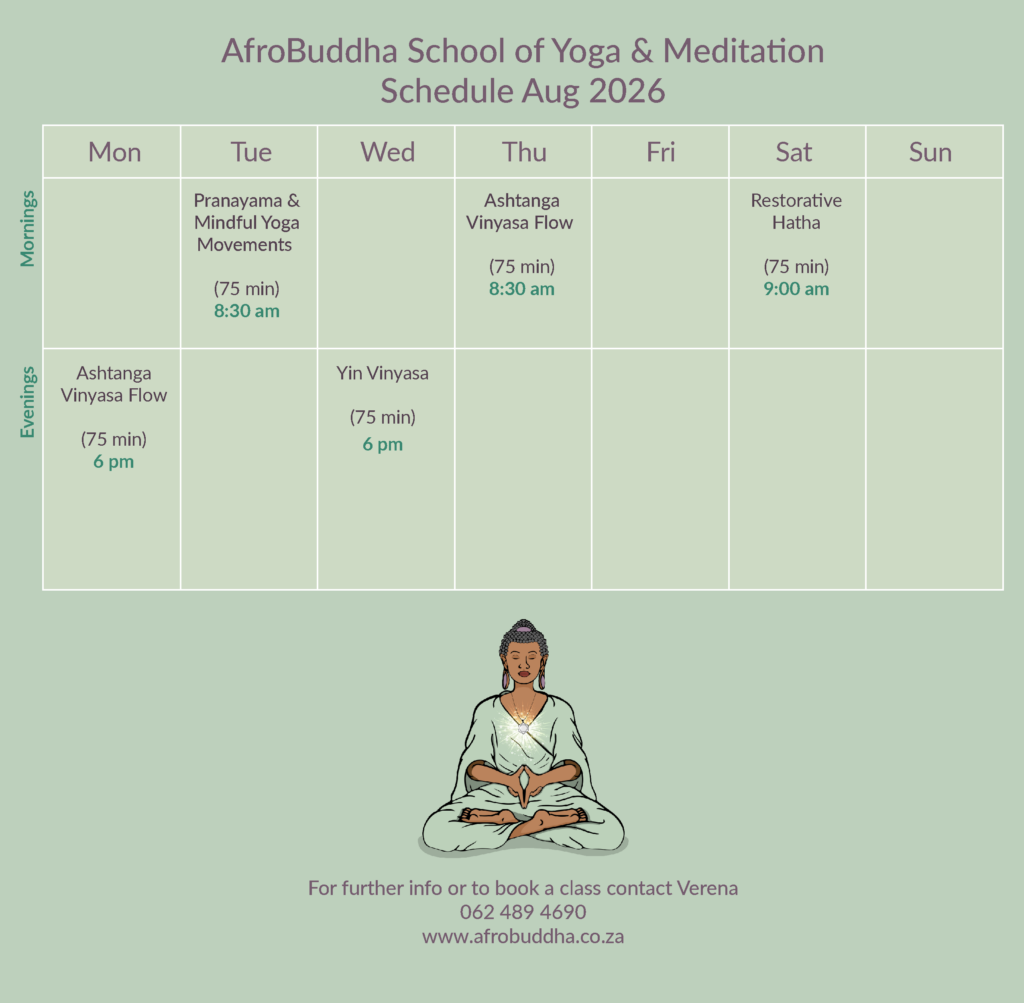 AfroBuddha School of Yoga & Meditation
Schedule Aug 2026

| | Mon | Tue | Wed | Thu | Fri | Sat | Sun |
|---|---|---|---|---|---|---|---|
| Mornings | | Pranayama & Mindful Yoga Movements (75 min) 8:30 am | | Ashtanga Vinyasa Flow (75 min) 8:30 am | | Restorative Hatha (75 min) 9:00 am | |
| Evenings | Ashtanga Vinyasa Flow (75 min) 6 pm | | Yin Vinyasa (75 min) 6 pm | | | | |

For further info or to book a class contact Verena
062 489 4690
www.afrobuddha.co.za